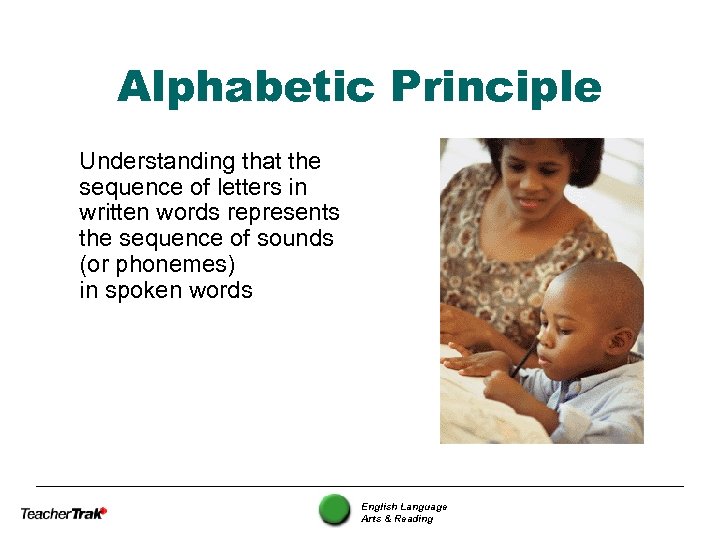 Alphabetic Principle

Understanding that the sequence of letters in written words represents the sequence of sounds (or phonemes) in spoken words

TeacherTrak

English Language Arts & Reading